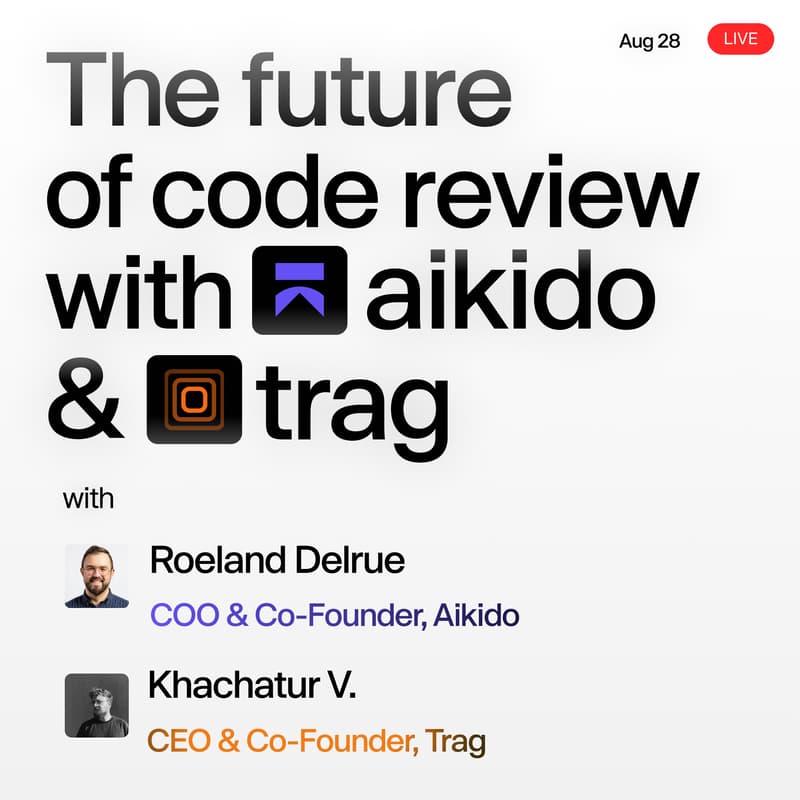 Aug 28 LIVE

The future of code review with aikido & trag

with

Roeland Delrue
COO & Co-Founder, Aikido

Khachatur V.
CEO & Co-Founder, Trag